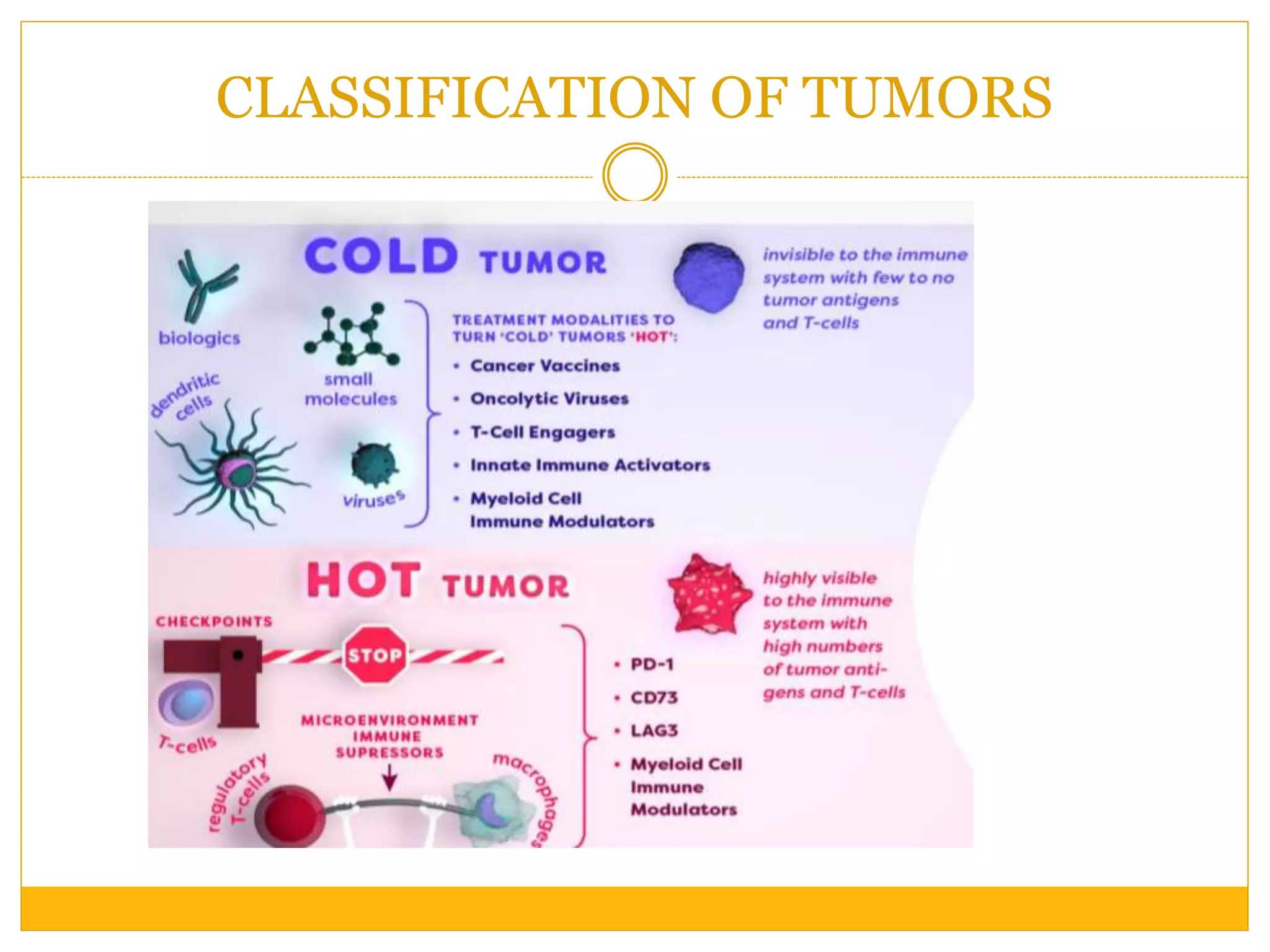 CLASSIFICATION OF TUMORS

COLD TUMOR

invisible to the immune system with few to no tumor antigens and T-cells

biologics

small molecules

dendritic cells

viruses

TREATMENT MODALITIES TO TURN 'COLD' TUMORS 'HOT':

• Cancer Vaccines
• Oncolytic Viruses
• T-Cell Engagers
• Innate Immune Activators
• Myeloid Cell Immune Modulators

HOT TUMOR

highly visible to the immune system with high numbers of tumor antigens and T-cells

CHECKPOINTS

STOP

T-cells

MICROENVIRONMENT IMMUNE SUPRESSORS

regulatory T-cells

macrophages

• PD-1
• CD73
• LAG3
• Myeloid Cell Immune Modulators